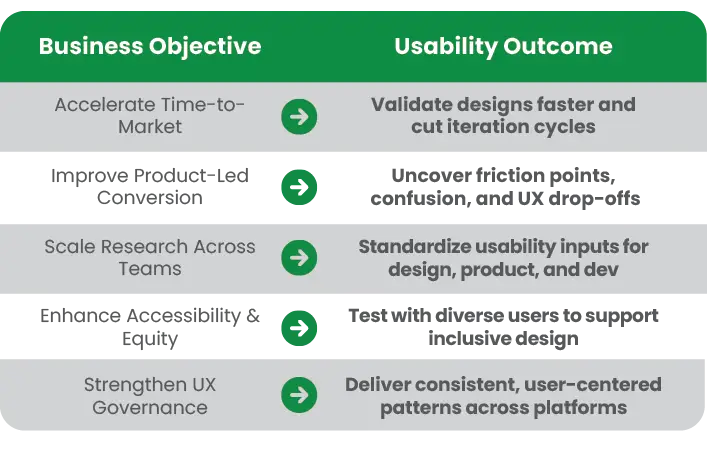 | Business Objective | Usability Outcome |
|---|---|
| Accelerate Time-to-Market | Validate designs faster and cut iteration cycles |
| Improve Product-Led Conversion | Uncover friction points, confusion, and UX drop-offs |
| Scale Research Across Teams | Standardize usability inputs for design, product, and dev |
| Enhance Accessibility & Equity | Test with diverse users to support inclusive design |
| Strengthen UX Governance | Deliver consistent, user-centered patterns across platforms |